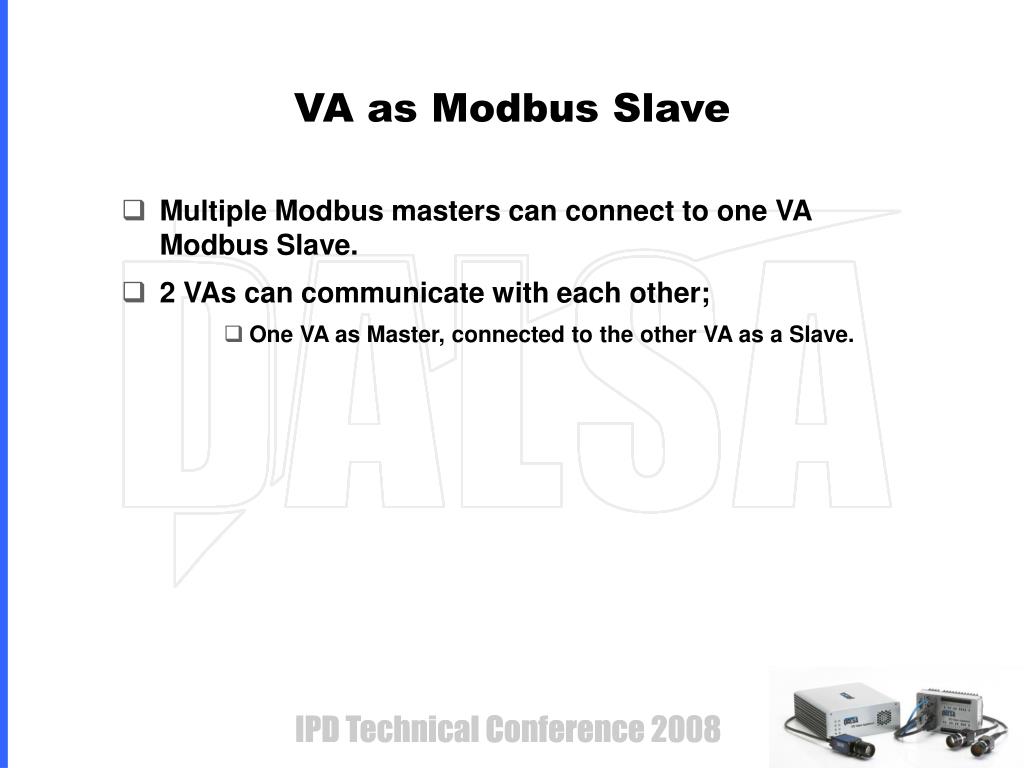 VA as Modbus Slave

❑ Multiple Modbus masters can connect to one VA Modbus Slave.

❑ 2 VAs can communicate with each other;

❑ One VA as Master, connected to the other VA as a Slave.

DALSA

IPD Technical Conference 2008